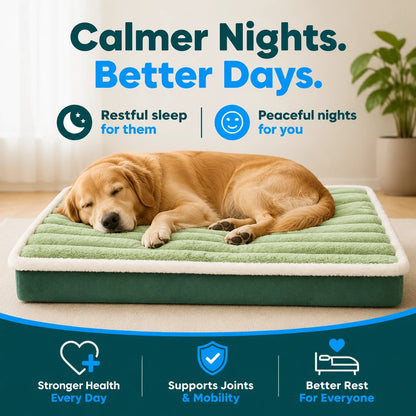 Calmer Nights.
Better Days.

Restful sleep
for them

Peaceful nights
for you

Stronger Health
Every Day

Supports Joints
& Mobility

Better Rest
For Everyone